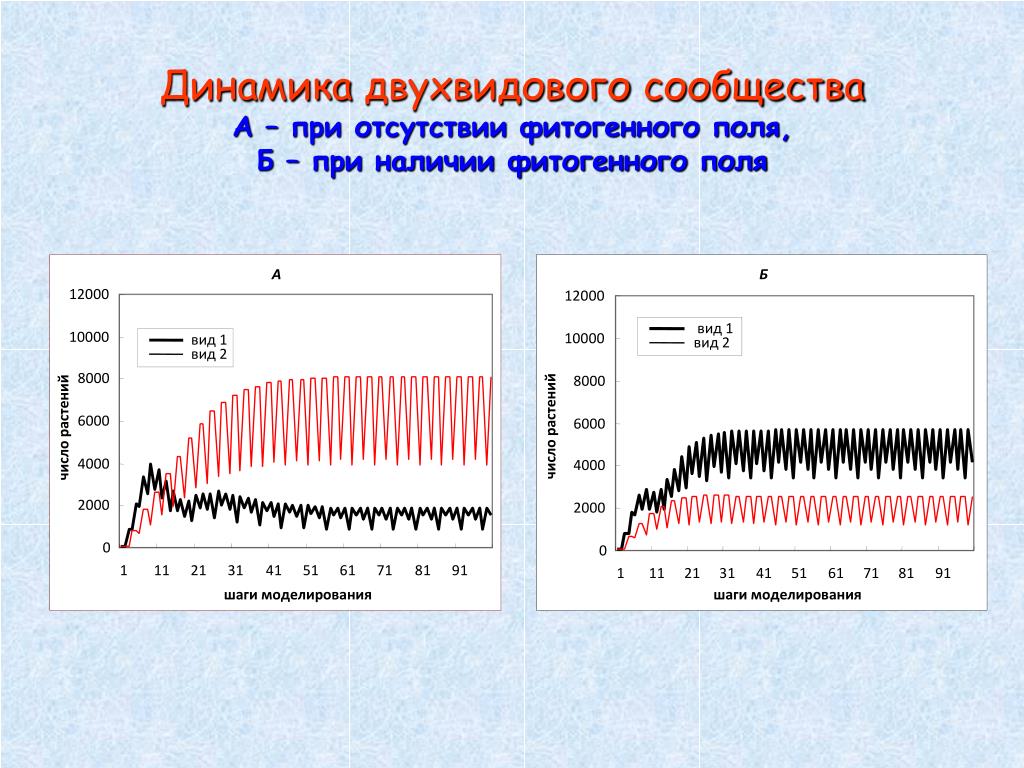 Динамика двухвидового сообщества
А – при отсутствии фитогенного поля,
Б – при наличии фитогенного поля

А

12000
10000
8000
6000
4000
2000
0

число растений

вид 1
вид 2

1 11 21 31 41 51 61 71 81 91

шаги моделирования

Б

12000
10000
8000
6000
4000
2000
0

число растений

вид 1
вид 2

1 11 21 31 41 51 61 71 81 91

шаги моделирования